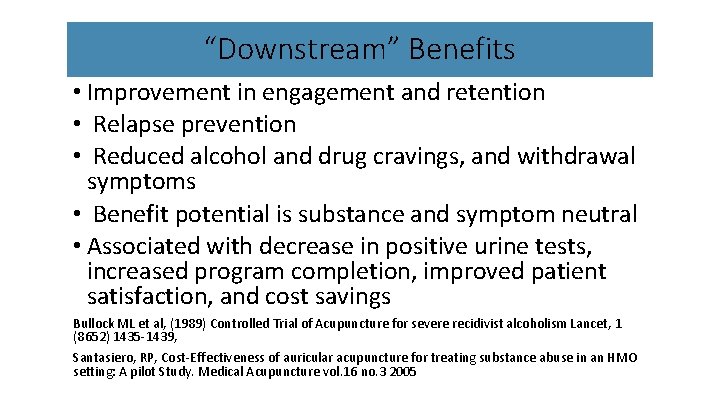 “Downstream” Benefits

• Improvement in engagement and retention
• Relapse prevention
• Reduced alcohol and drug cravings, and withdrawal symptoms
• Benefit potential is substance and symptom neutral
• Associated with decrease in positive urine tests, increased program completion, improved patient satisfaction, and cost savings

Bullock ML et al, (1989) Controlled Trial of Acupuncture for severe recidivist alcoholism Lancet, 1 (8652) 1435-1439,

Santasiero, RP, Cost-Effectiveness of auricular acupuncture for treating substance abuse in an HMO setting: A pilot Study. Medical Acupuncture vol.16 no.3 2005